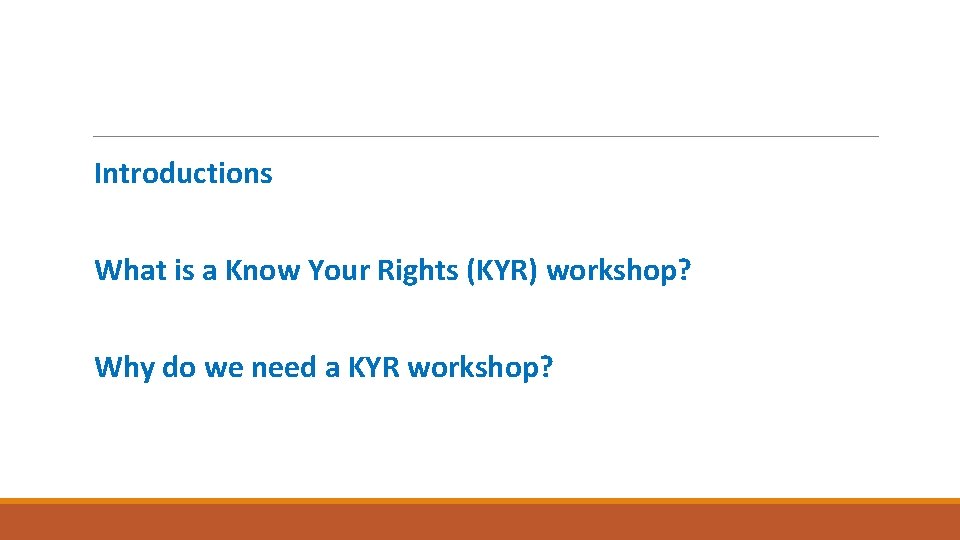 Introductions

What is a Know Your Rights (KYR) workshop?

Why do we need a KYR workshop?